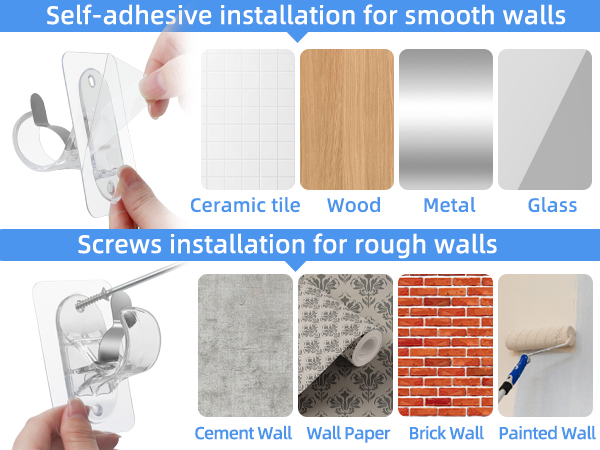 Self-adhesive installation for smooth walls

Ceramic tile
Wood
Metal
Glass

Screws installation for rough walls

Cement Wall
Wall Paper
Brick Wall
Painted Wall